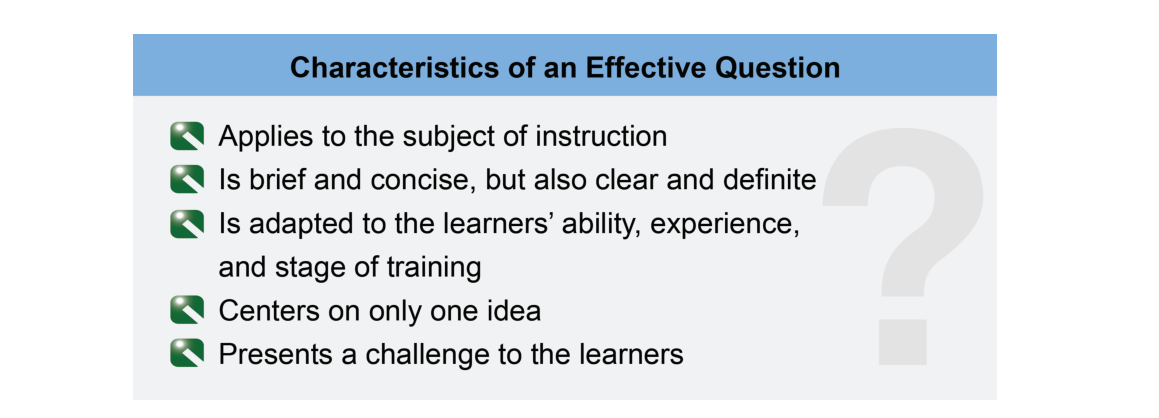 Characteristics of an Effective Question

Applies to the subject of instruction
Is brief and concise, but also clear and definite
Is adapted to the learners' ability, experience, and stage of training
Centers on only one idea
Presents a challenge to the learners

?